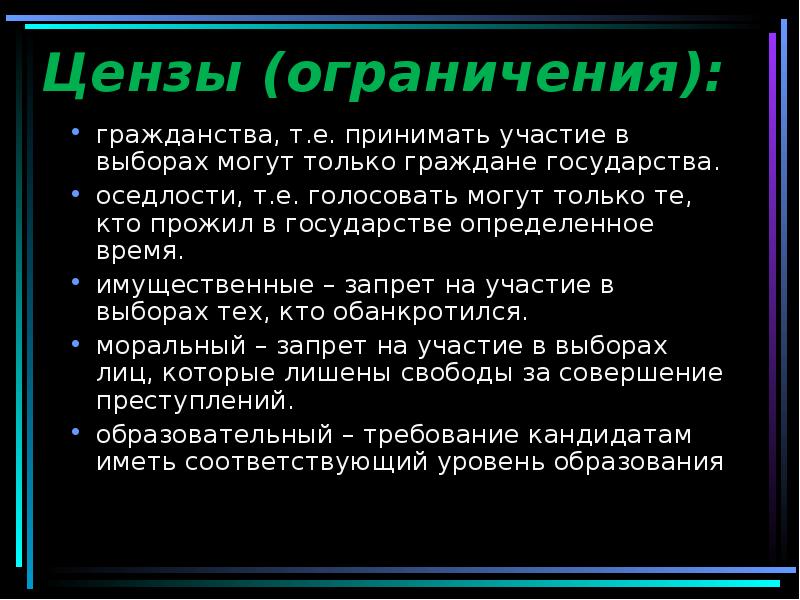 Цензы (ограничения):

• гражданства, т.е. принимать участие в выборах могут только граждане государства.
• оседлости, т.е. голосовать могут только те, кто прожил в государстве определенное время.
• имущественные – запрет на участие в выборах тех, кто обанкротился.
• моральный – запрет на участие в выборах лиц, которые лишены свободы за совершение преступлений.
• образовательный – требование кандидатам иметь соответствующий уровень образования